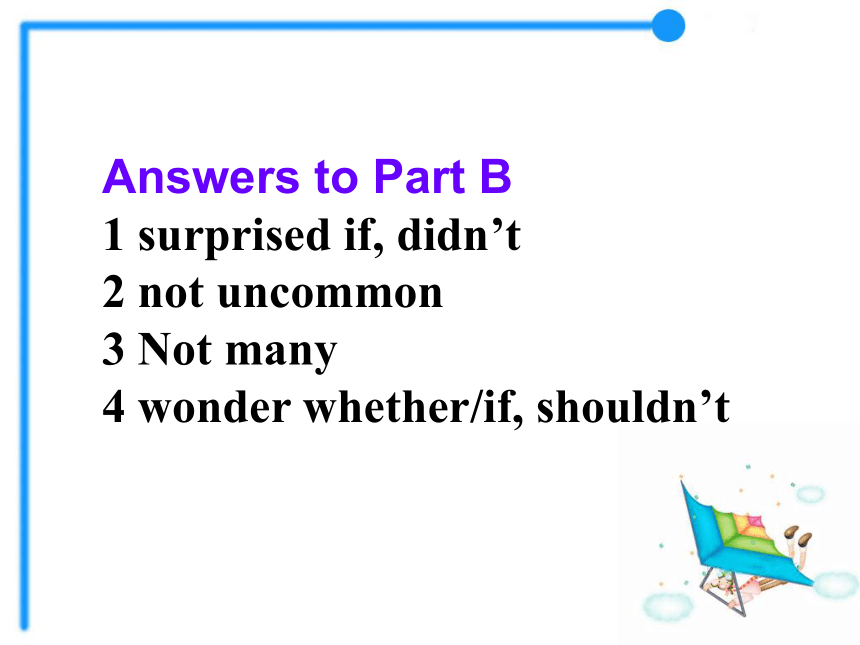 Answers to Part B
1 surprised if, didn’t
2 not uncommon
3 Not many
4 wonder whether/if, shouldn’t